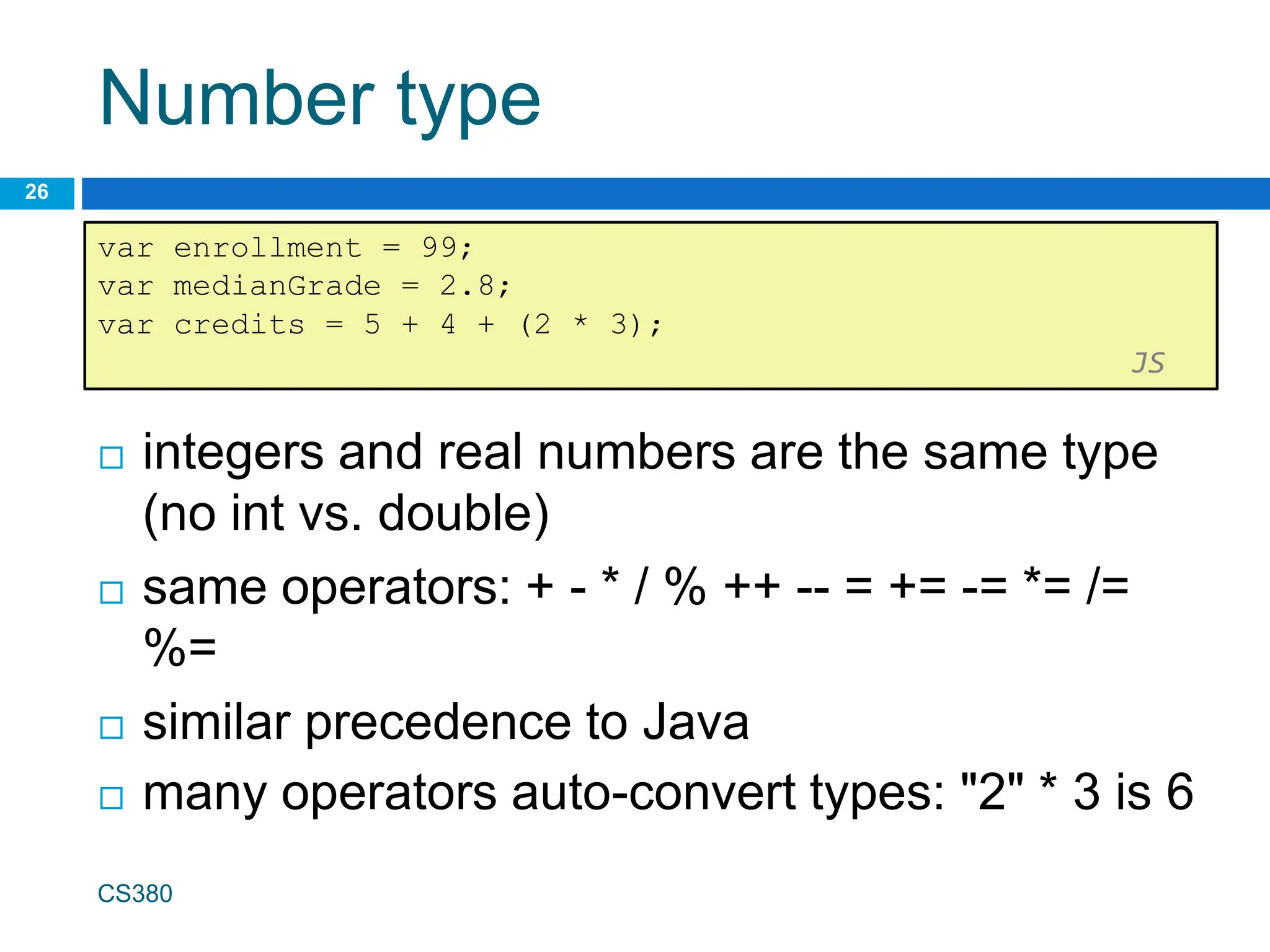 Number type

26

var enrollment = 99;
var medianGrade = 2.8;
var credits = 5 + 4 + (2 * 3);

JS

□ integers and real numbers are the same type (no int vs. double)

□ same operators: + - * / % ++ -- = += -= *= /= %=

□ similar precedence to Java

□ many operators auto-convert types: "2" * 3 is 6

CS380